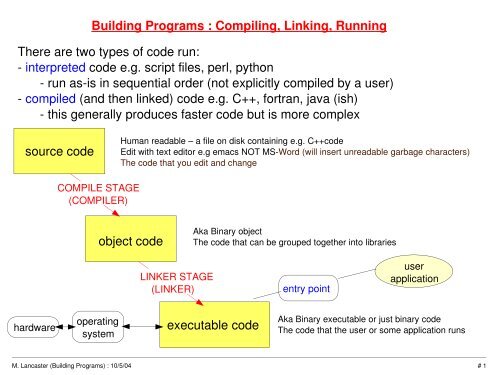 Building Programs : Compiling, Linking, Running

There are two types of code run:
- interpreted code e.g. script files, perl, python
- run as-is in sequential order (not explicitly compiled by a user)
- compiled (and then linked) code e.g. C++, fortran, java (ish)
- this generally produces faster code but is more complex

source code

Human readable – a file on disk containing e.g. C++code
Edit with text editor e.g emacs NOT MS-Word (will insert unreadable garbage characters)
The code that you edit and change

COMPILE STAGE
(COMPILER)

object code

Aka Binary object
The code that can be grouped together into libraries

LINKER STAGE
(LINKER)

entry point

user application

hardware

operating system

executable code

Aka Binary executable or just binary code
The code that the user or some application runs

M. Lancaster (Building Programs) : 10/5/04

# 1